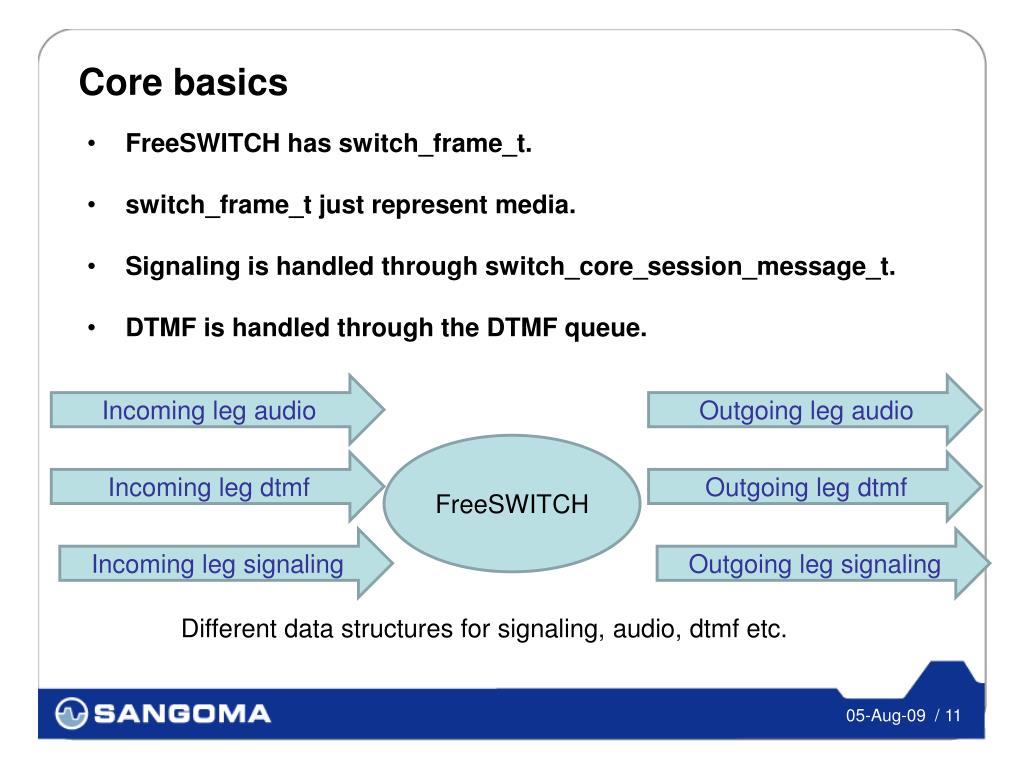 Core basics

• FreeSWITCH has switch_frame_t.

• switch_frame_t just represent media.

• Signaling is handled through switch_core_session_message_t.

• DTMF is handled through the DTMF queue.

Incoming leg audio

Incoming leg dtmf

Incoming leg signaling

FreeSWITCH

Outgoing leg audio

Outgoing leg dtmf

Outgoing leg signaling

Different data structures for signaling, audio, dtmf etc.

SANGOMA

05-Aug-09 / 11